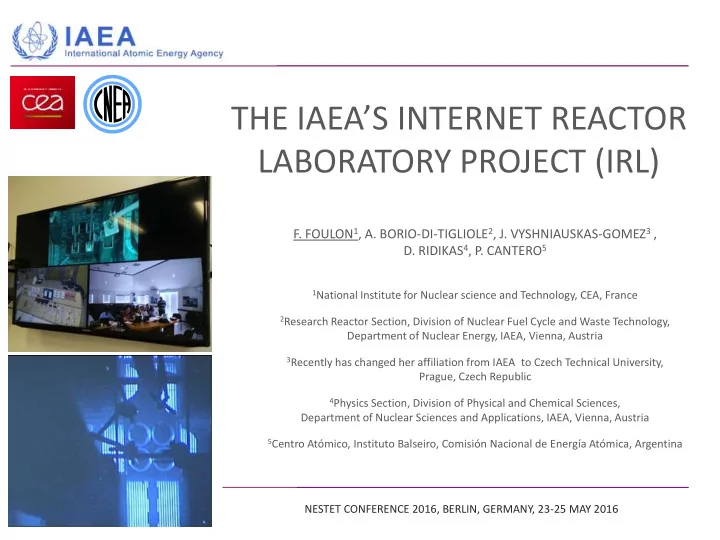 IAEA
International Atomic Energy Agency

cea

CNEA

THE IAEA'S INTERNET REACTOR LABORATORY PROJECT (IRL)

F. FOULON$^1$, A. BORIO-DI-TIGLIOLE$^2$, J. VYSHNIAUSKAS-GOMEZ$^3$ , D. RIDIKAS$^4$, P. CANTERO$^5$

$^1$National Institute for Nuclear science and Technology, CEA, France

$^2$Research Reactor Section, Division of Nuclear Fuel Cycle and Waste Technology, Department of Nuclear Energy, IAEA, Vienna, Austria

$^3$Recently has changed her affiliation from IAEA to Czech Technical University, Prague, Czech Republic

$^4$Physics Section, Division of Physical and Chemical Sciences, Department of Nuclear Sciences and Applications, IAEA, Vienna, Austria

$^5$Centro Atómico, Instituto Balseiro, Comisión Nacional de Energía Atómica, Argentina

NESTET CONFERENCE 2016, BERLIN, GERMANY, 23-25 MAY 2016